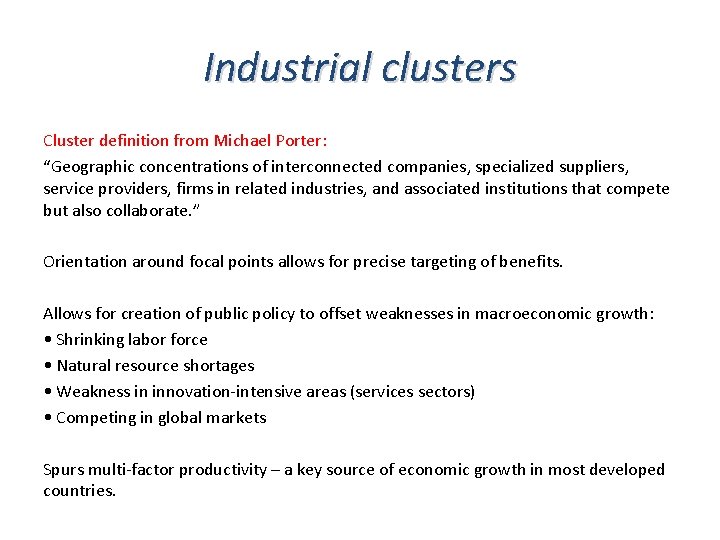 Industrial clusters

Cluster definition from Michael Porter:

“Geographic concentrations of interconnected companies, specialized suppliers, service providers, firms in related industries, and associated institutions that compete but also collaborate.”

Orientation around focal points allows for precise targeting of benefits.

Allows for creation of public policy to offset weaknesses in macroeconomic growth:
• Shrinking labor force
• Natural resource shortages
• Weakness in innovation-intensive areas (services sectors)
• Competing in global markets

Spurs multi-factor productivity – a key source of economic growth in most developed countries.